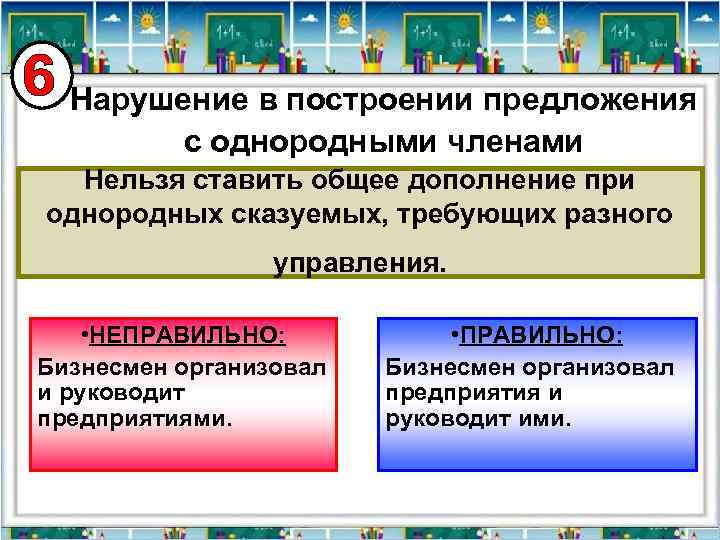 6

Нарушение в построении предложения с однородными членами

Нельзя ставить общее дополнение при однородных сказуемых, требующих разного управления.

•НЕПРАВИЛЬНО:
Бизнесмен организовал и руководит предприятиями.

•ПРАВИЛЬНО:
Бизнесмен организовал предприятия и руководит ими.